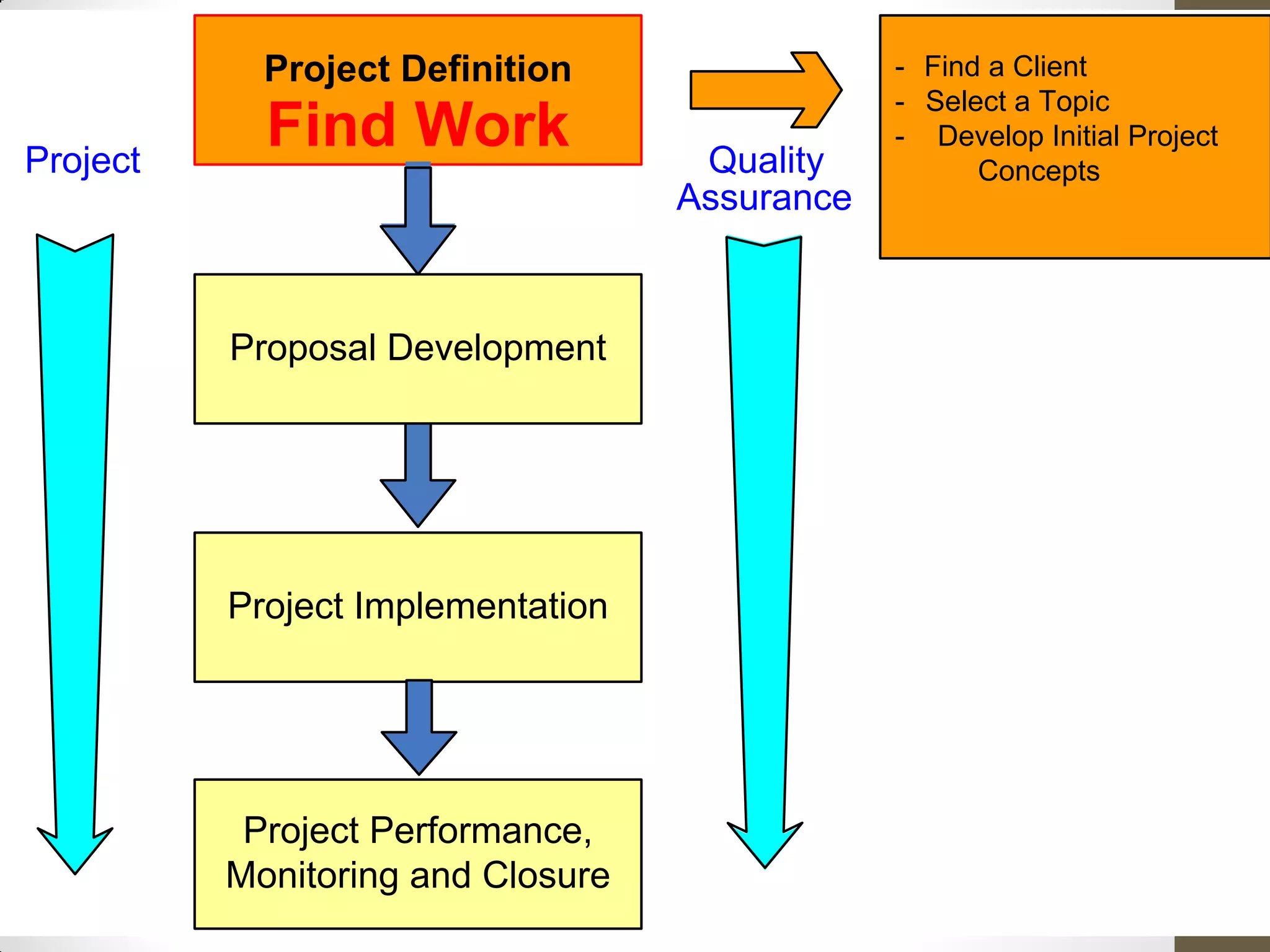 Project

Project Definition
Find Work

Quality Assurance

- Find a Client
- Select a Topic
- Develop Initial Project Concepts

Proposal Development

Project Implementation

Project Performance, Monitoring and Closure